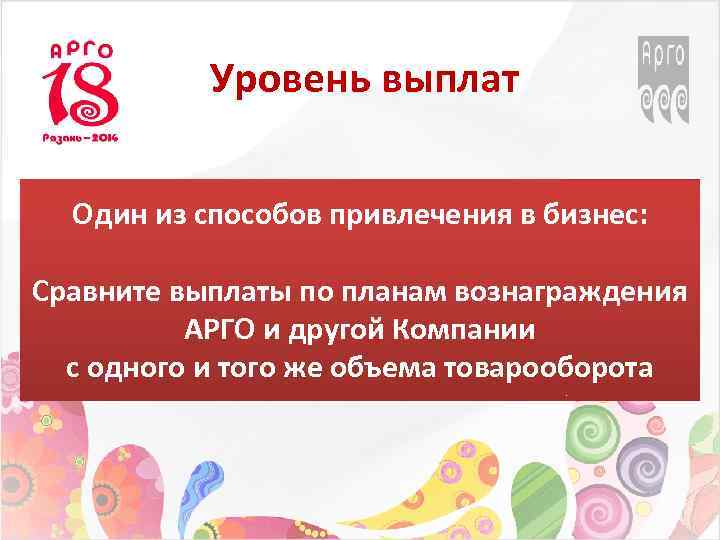 АРГО
18
Рязань – 2014

Уровень выплат

Арго

Один из способов привлечения в бизнес:

Сравните выплаты по планам вознаграждения АРГО и другой Компании с одного и того же объема товарооборота